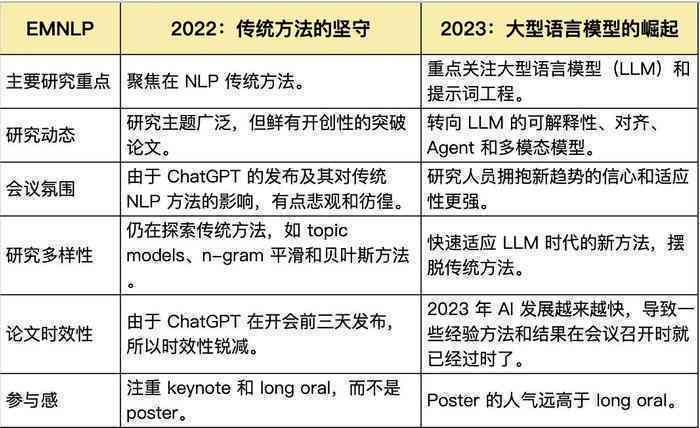 | EMNLP | 2022：传统方法的坚守 | 2023：大型语言模型的崛起 |
|---|---|---|
| 主要研究重点 | 聚焦在 NLP 传统方法。 | 重点关注大型语言模型（LLM）和提示词工程。 |
| 研究动态 | 研究主题广泛，但鲜有开创性的突破论文。 | 转向 LLM 的可解释性、对齐、Agent 和多模态模型。 |
| 会议氛围 | 由于 ChatGPT 的发布及其对传统 NLP 方法的影响，有点悲观和彷徨。 | 研究人员拥抱新趋势的信心和适应性更强。 |
| 研究多样性 | 仍在探索传统方法，如 topic models、n-gram 平滑和贝叶斯方法。 | 快速适应 LLM 时代的新方法，摆脱传统方法。 |
| 论文时效性 | 由于 ChatGPT 在开会前三天发布，所以时效性锐减。 | 2023 年 AI 发展越来越快，导致一些经验方法和结果在会议召开时就已经过时了。 |
| 参与感 | 注重 keynote 和 long oral，而不是 poster。 | Poster 的人气远高于 long oral。 |